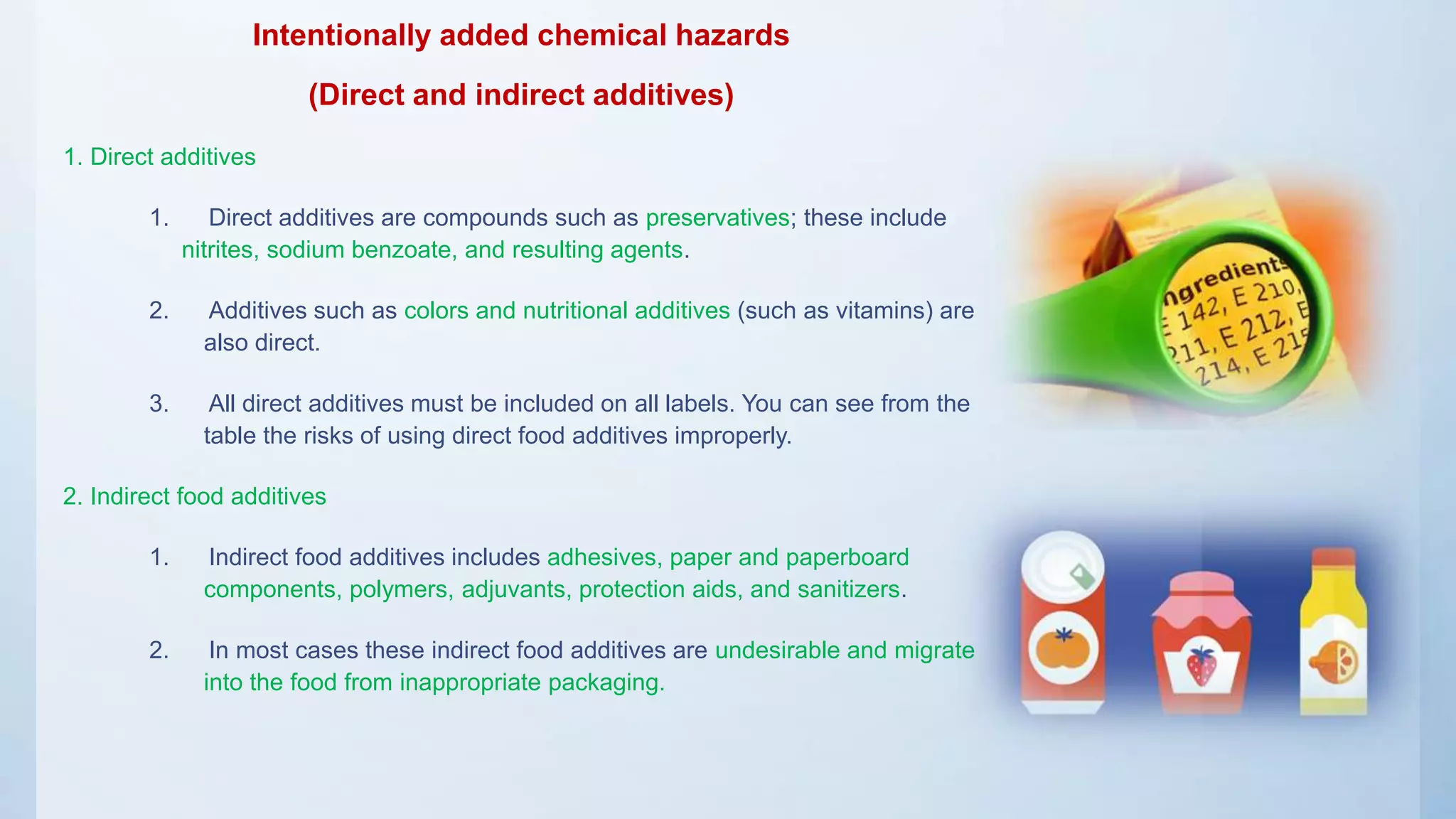 Intentionally added chemical hazards

(Direct and indirect additives)

1. Direct additives

1. Direct additives are compounds such as preservatives; these include nitrites, sodium benzoate, and resulting agents.

2. Additives such as colors and nutritional additives (such as vitamins) are also direct.

3. All direct additives must be included on all labels. You can see from the table the risks of using direct food additives improperly.

2. Indirect food additives

1. Indirect food additives includes adhesives, paper and paperboard components, polymers, adjuvants, protection aids, and sanitizers.

2. In most cases these indirect food additives are undesirable and migrate into the food from inappropriate packaging.

ngredients
E 142, E 210,
211, E 212, E
214, E 215